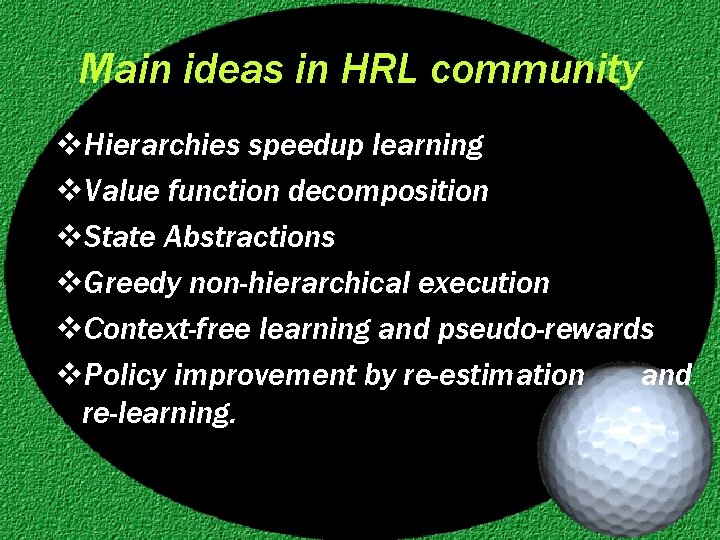 Main ideas in HRL community

❖Hierarchies speedup learning
❖Value function decomposition
❖State Abstractions
❖Greedy non-hierarchical execution
❖Context-free learning and pseudo-rewards
❖Policy improvement by re-estimation and re-learning.